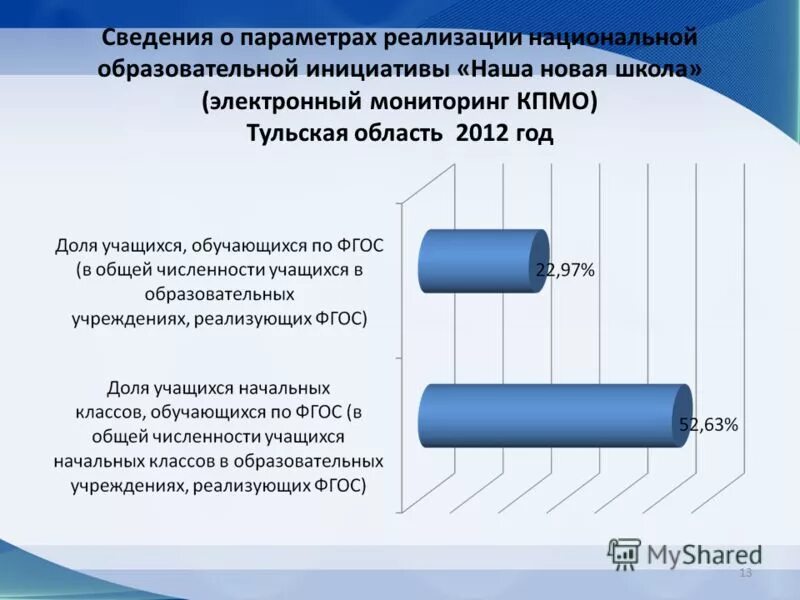 Сведения о параметрах реализации национальной образовательной инициативы «Наша новая школа» (электронный мониторинг КПМО)
Тульская область 2012 год

Доля учащихся, обучающихся по ФГОС (в общей численности учащихся в образовательных учреждениях, реализующих ФГОС)

22,97%

Доля учащихся начальных классов, обучающихся по ФГОС (в общей численности учащихся начальных классов в образовательных учреждениях, реализующих ФГОС)

52,63%

MyShared

13